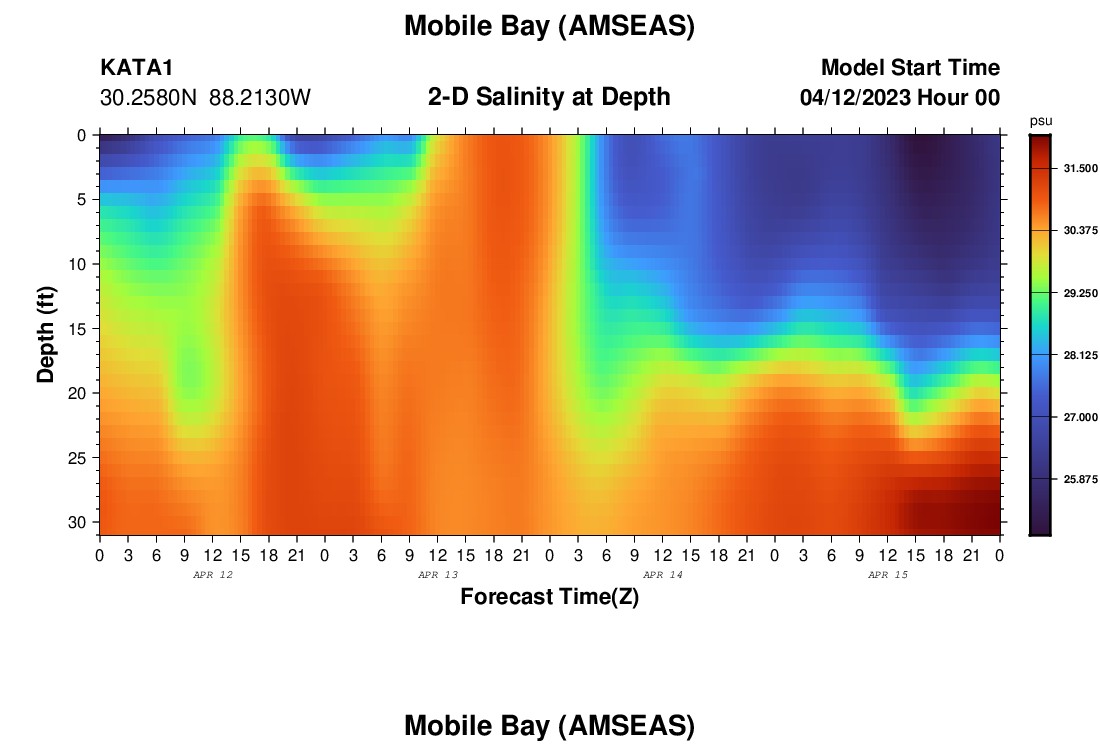 Mobile Bay (AMSEAS)

KATA1
30.2580N 88.2130W

2-D Salinity at Depth

Model Start Time
04/12/2023 Hour 00

psu
31.500
30.375
29.250
28.125
27.000
25.875

Depth (ft)
0
5
10
15
20
25
30

0 3 6 9 12 15 18 21 0 3 6 9 12 15 18 21 0 3 6 9 12 15 18 21 0 3 6 9 12 15 18 21 0
APR 12
APR 13
APR 14
APR 15

Forecast Time(Z)

Mobile Bay (AMSEAS)